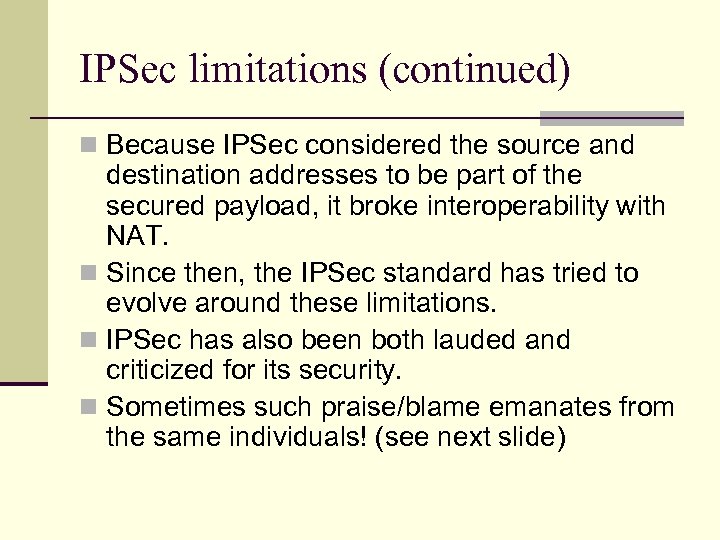 IPSec limitations (continued)

Because IPSec considered the source and destination addresses to be part of the secured payload, it broke interoperability with NAT.

Since then, the IPSec standard has tried to evolve around these limitations.

IPSec has also been both lauded and criticized for its security.

Sometimes such praise/blame emanates from the same individuals! (see next slide)